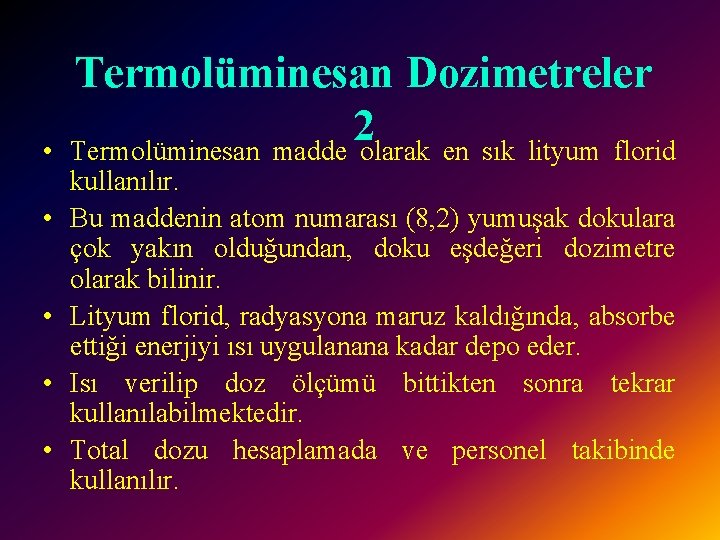 Termolüminesan Dozimetreler 2

• Termolüminesan madde olarak en sık lityum florid kullanılır.

• Bu maddenin atom numarası (8,2) yumuşak dokulara çok yakın olduğundan, doku eşdeğeri dozimetre olarak bilinir.

• Lityum florid, radyasyona maruz kaldığında, absorbe ettiği enerjiyi ısı uygulanana kadar depo eder.

• Isı verilip doz ölçümü bittikten sonra tekrar kullanılabilmektedir.

• Total dozu hesaplamada ve personel takibinde kullanılır.